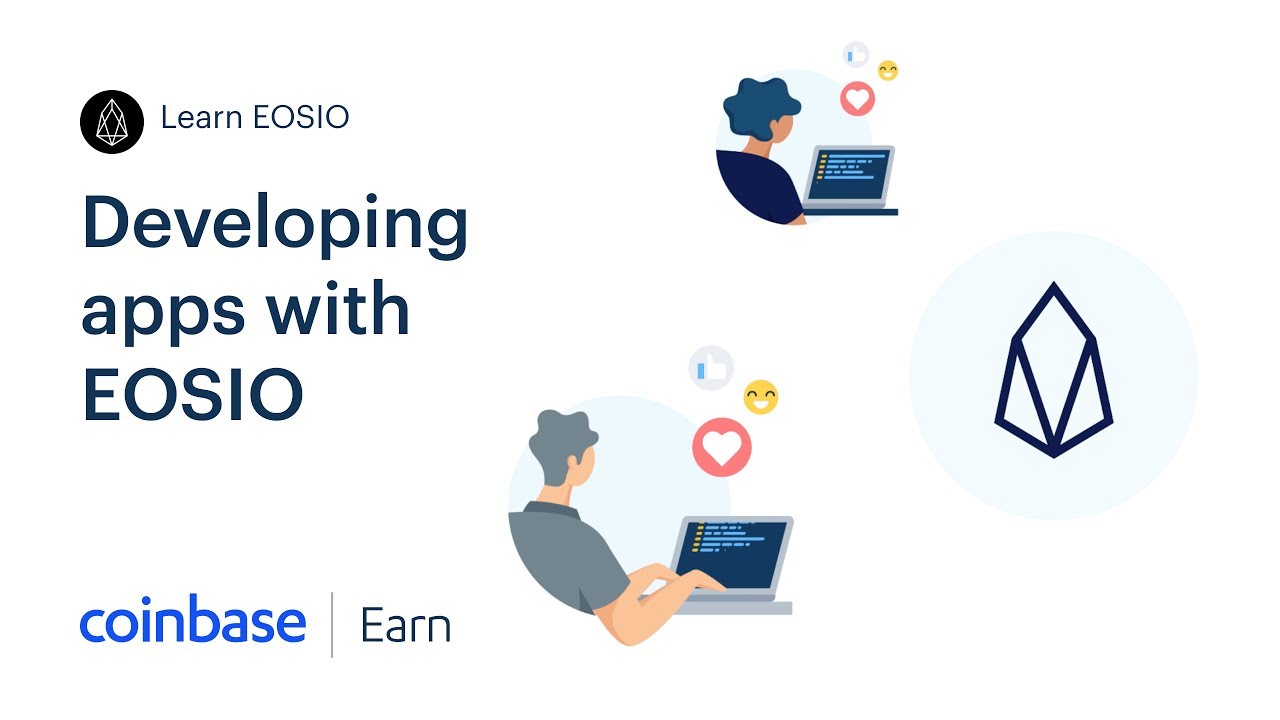 Learn EOSIO

Developing apps with EOSIO

coinbase | Earn